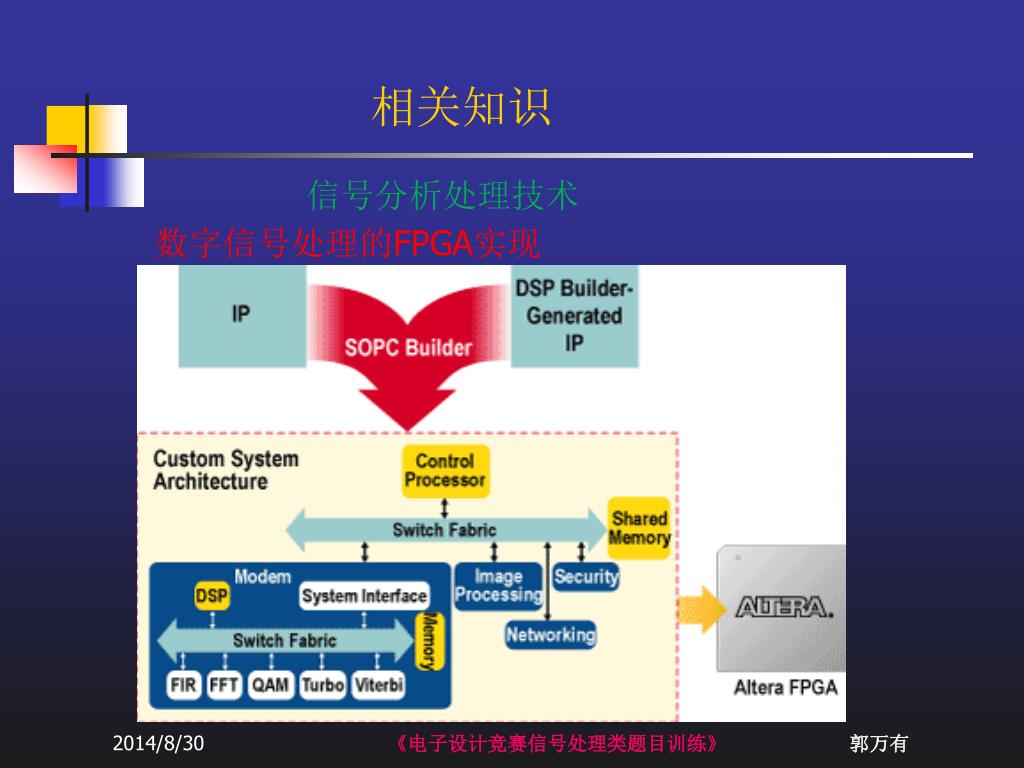 相关知识

信号分析处理技术

数字信号处理的FPGA实现

IP

SOPC Builder

DSP Builder-Generated IP

Custom System Architecture

Control Processor

Switch Fabric

Shared Memory

Modem

DSP

System Interface

Switch Fabric

Memory

FIR FFT QAM Turbo Viterbi

Image Processing

Security

Networking

ALTERA.

Altera FPGA

2014/8/30 《电子设计竞赛信号处理类题目训练》 郭万有